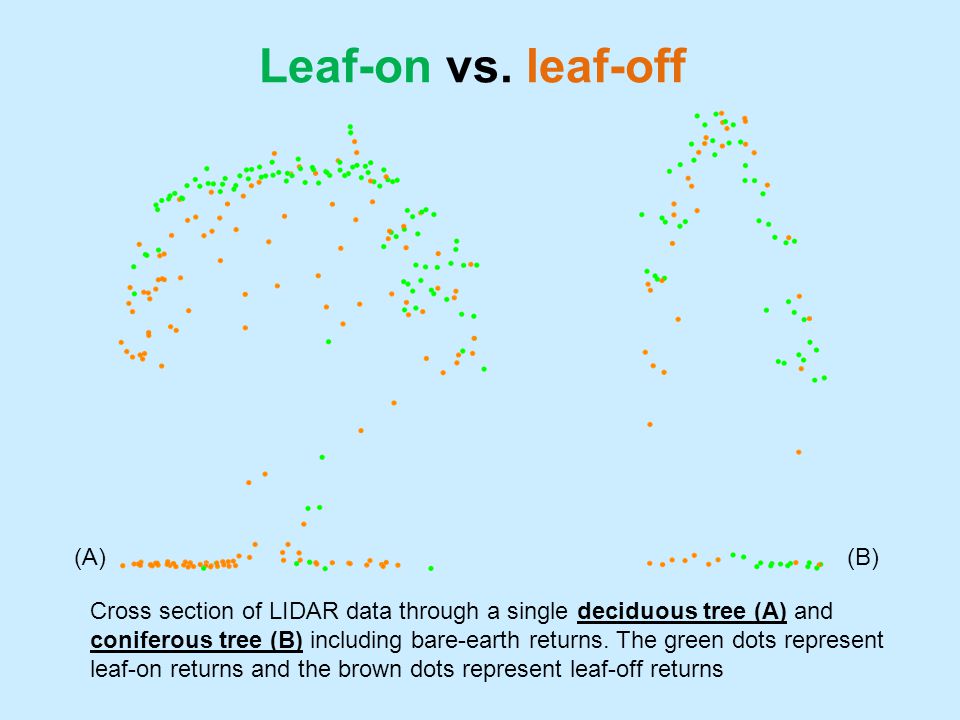 Leaf-on vs. leaf-off

(A)

(B)

Cross section of LIDAR data through a single deciduous tree (A) and coniferous tree (B) including bare-earth returns. The green dots represent leaf-on returns and the brown dots represent leaf-off returns